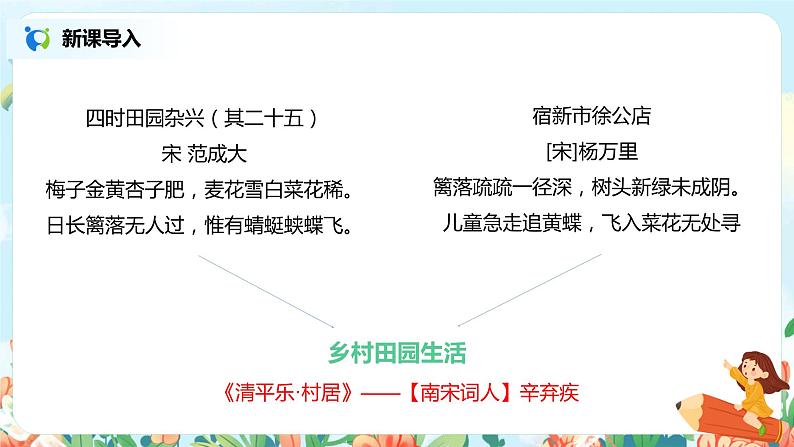 新课导入

四时田园杂兴（其二十五）
宋 范成大
梅子金黄杏子肥，麦花雪白菜花稀。
日长篱落无人过，惟有蜻蜓蛱蝶飞。

宿新市徐公店
[宋]杨万里
篱落疏疏一径深，树头新绿未成阴。
儿童急走追黄蝶，飞入菜花无处寻

乡村田园生活
《清平乐·村居》——【南宋词人】辛弃疾